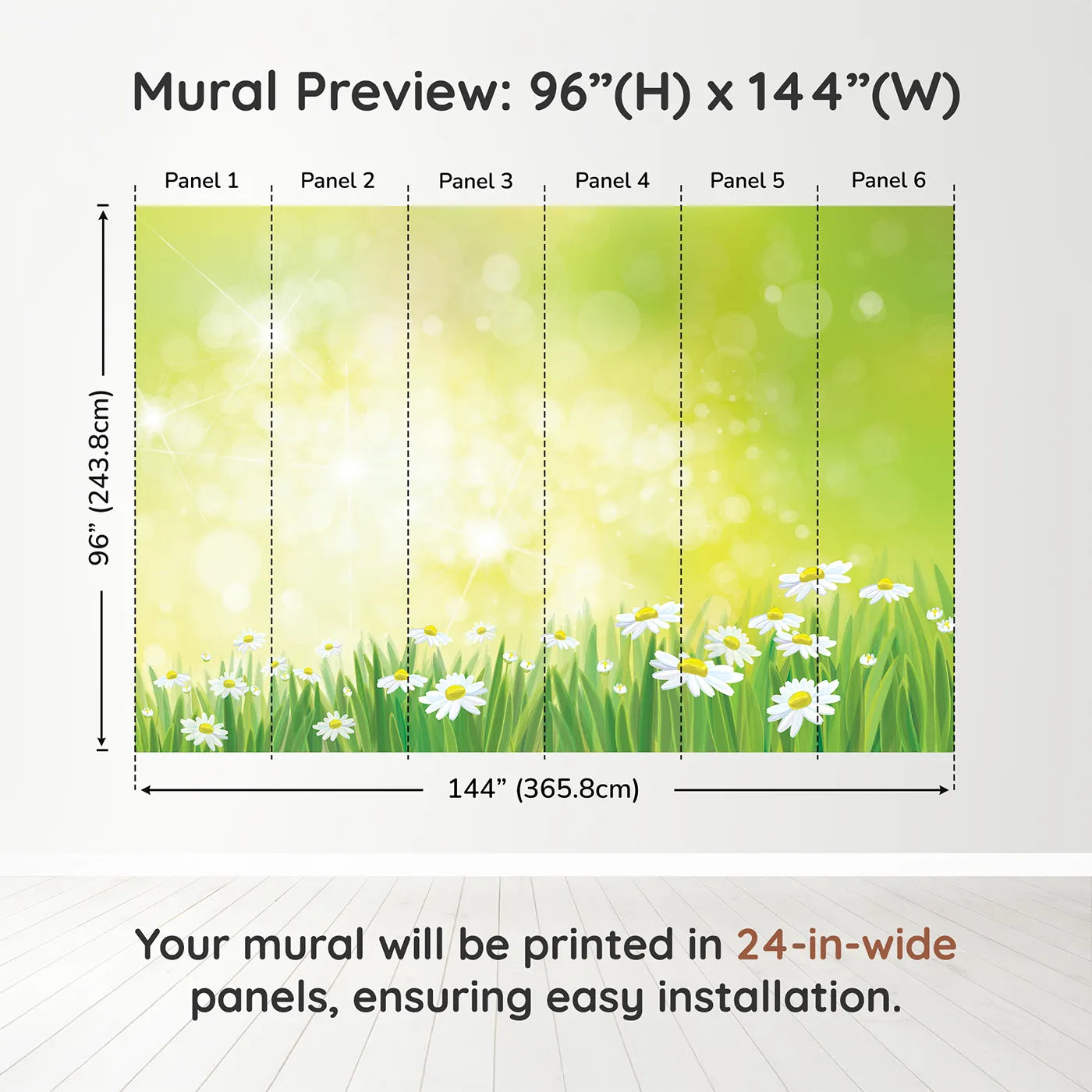 Mural Preview: 96”(H) x 144”(W)

Panel 1 Panel 2 Panel 3 Panel 4 Panel 5 Panel 6

96” (243.8cm)

144” (365.8cm)

Your mural will be printed in 24-in-wide panels, ensuring easy installation.